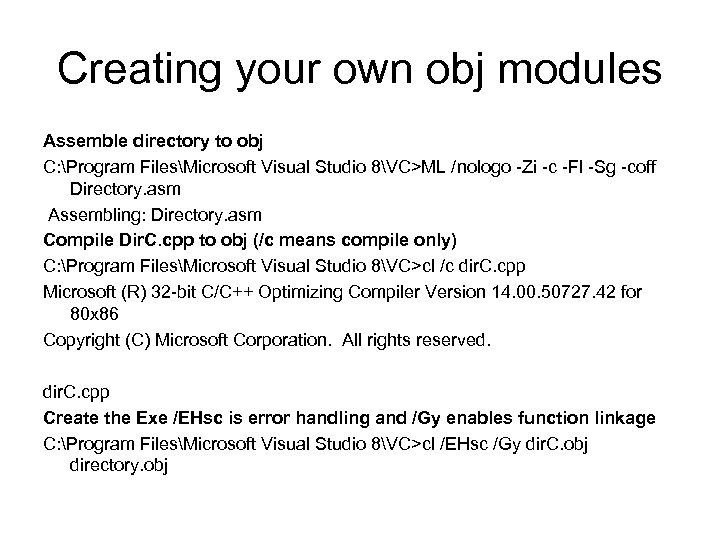 Creating your own obj modules

Assemble directory to obj

C:\Program Files\Microsoft Visual Studio 8\VC>ML /nologo -Zi -c -Fl -Sg -coff Directory.asm

Assembling: Directory.asm

Compile DirC.cpp to obj (/c means compile only)

C:\Program Files\Microsoft Visual Studio 8\VC>cl /c dirC.cpp

Microsoft (R) 32-bit C/C++ Optimizing Compiler Version 14.00.50727.42 for 80x86

Copyright (C) Microsoft Corporation. All rights reserved.

dirC.cpp

Create the Exe /EHsc is error handling and /Gy enables function linkage

C:\Program Files\Microsoft Visual Studio 8\VC>cl /EHsc /Gy dirC.obj directory.obj